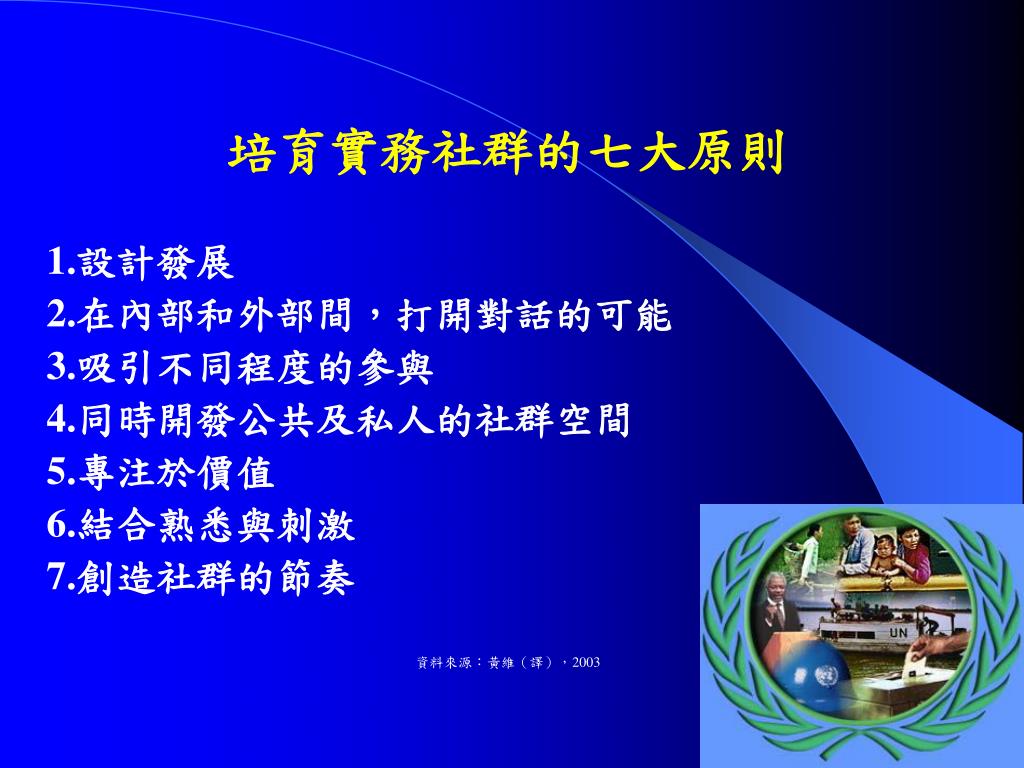 培育實務社群的七大原則

1.設計發展
2.在內部和外部間，打開對話的可能
3.吸引不同程度的參與
4.同時開發公共及私人的社群空間
5.專注於價值
6.結合熟悉與刺激
7.創造社群的節奏

資料來源：黃維（譯），2003

UN